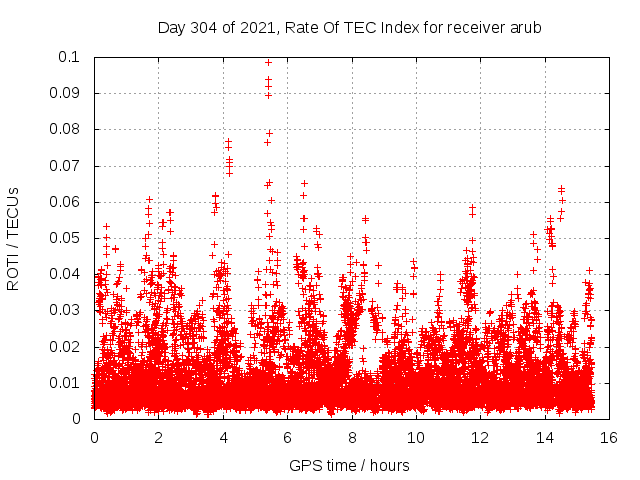 Day 304 of 2021, Rate Of TEC Index for receiver arub

ROTI / TECUs

0.1
0.09
0.08
0.07
0.06
0.05
0.04
0.03
0.02
0.01
0

0 2 4 6 8 10 12 14 16

GPS time / hours